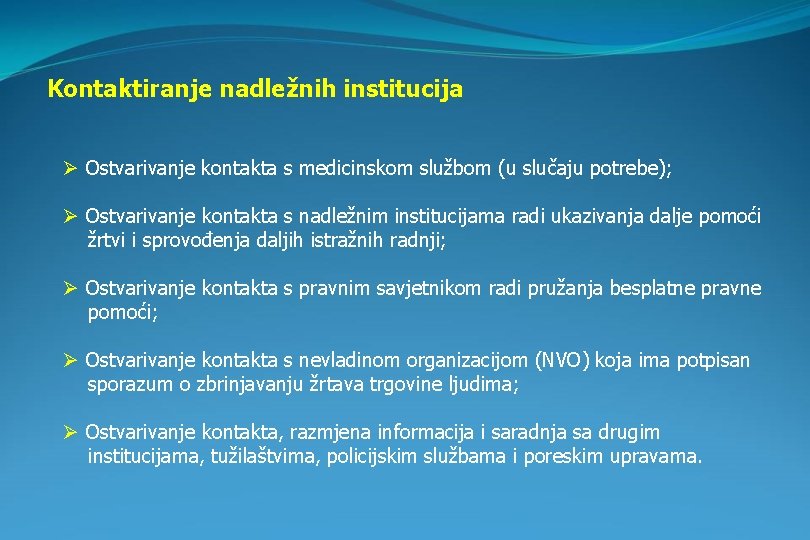 Kontaktiranje nadležnih institucija

➢ Ostvarivanje kontakta s medicinskom službom (u slučaju potrebe);

➢ Ostvarivanje kontakta s nadležnim institucijama radi ukazivanja dalje pomoći žrtvi i sprovođenja daljih istražnih radnji;

➢ Ostvarivanje kontakta s pravnim savjetnikom radi pružanja besplatne pravne pomoći;

➢ Ostvarivanje kontakta s nevladinom organizacijom (NVO) koja ima potpisan sporazum o zbrinjavanju žrtava trgovine ljudima;

➢ Ostvarivanje kontakta, razmjena informacija i saradnja sa drugim institucijama, tužilaštvima, policijskim službama i poreskim upravama.